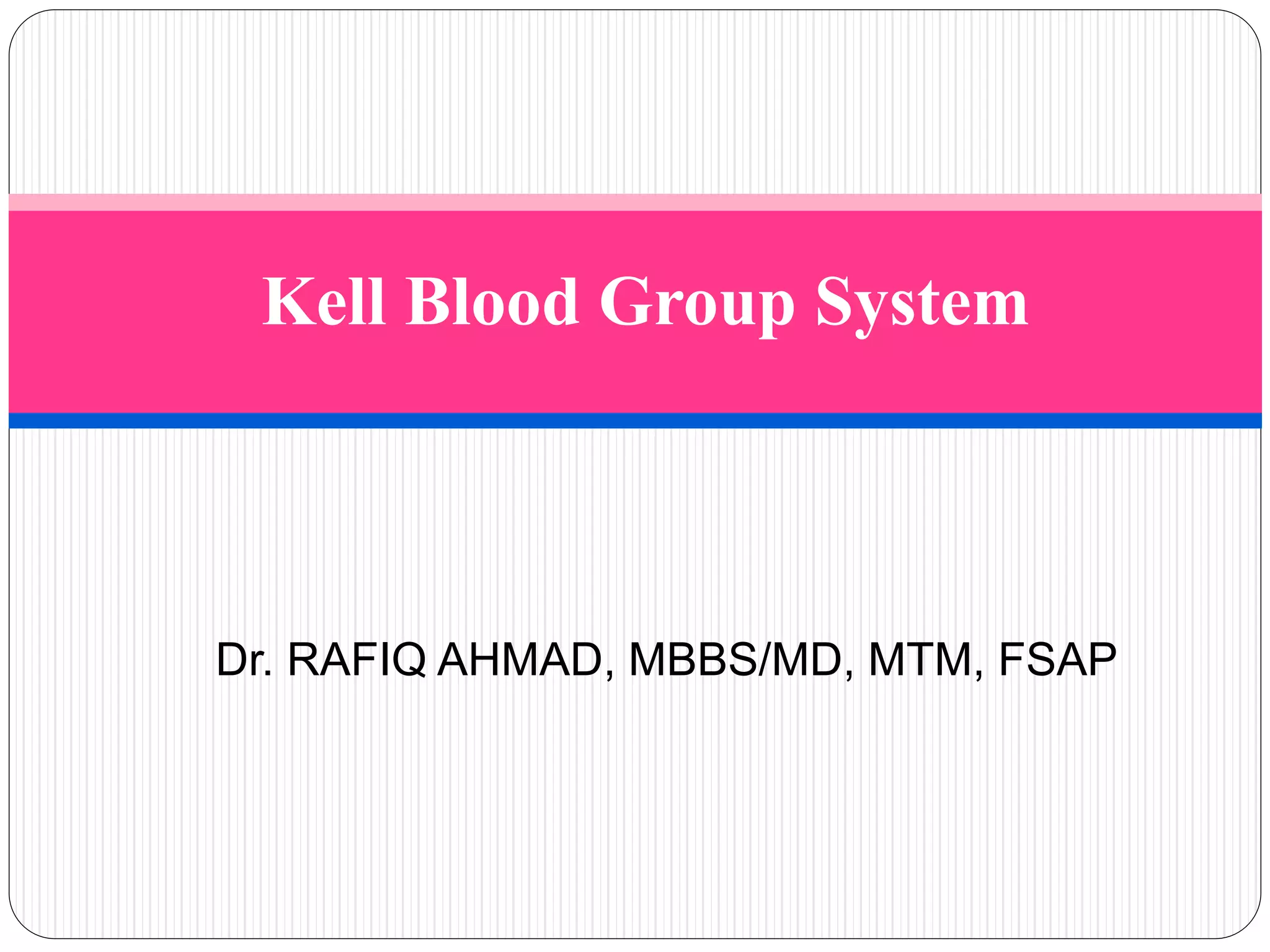 Kell Blood Group System

Dr. RAFIQ AHMAD, MBBS/MD, MTM, FSAP